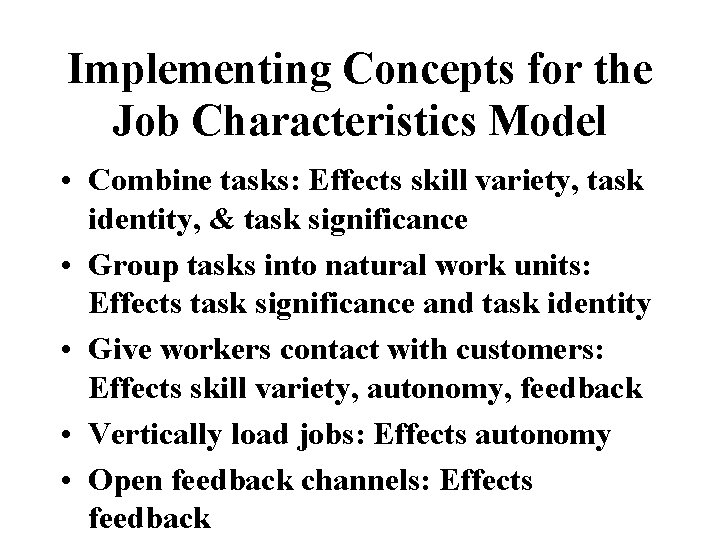 Implementing Concepts for the Job Characteristics Model

• Combine tasks: Effects skill variety, task identity, & task significance

• Group tasks into natural work units: Effects task significance and task identity

• Give workers contact with customers: Effects skill variety, autonomy, feedback

• Vertically load jobs: Effects autonomy

• Open feedback channels: Effects feedback